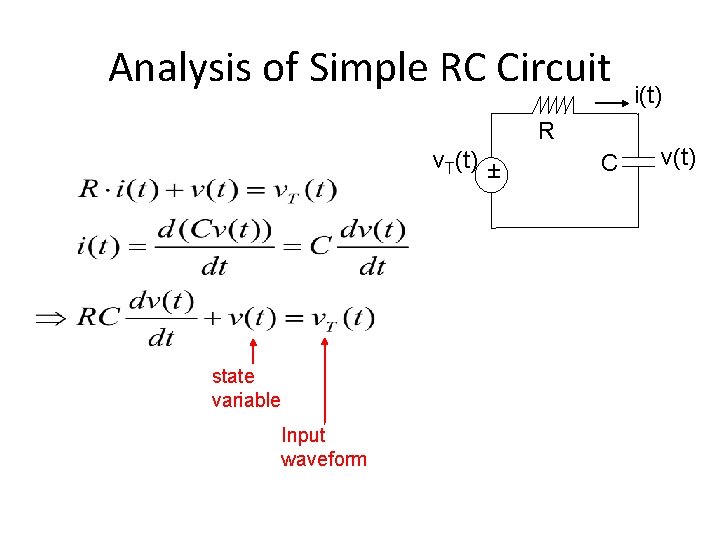 Analysis of Simple RC Circuit

i(t)

R

$v_T(t)$ ± C v(t)

$R \cdot i(t) + v(t) = v_T(t)$

$i(t) = \frac{d(Cv(t))}{dt} = C\frac{dv(t)}{dt}$

$\Rightarrow RC\frac{dv(t)}{dt} + v(t) = v_T(t)$

state variable

Input waveform